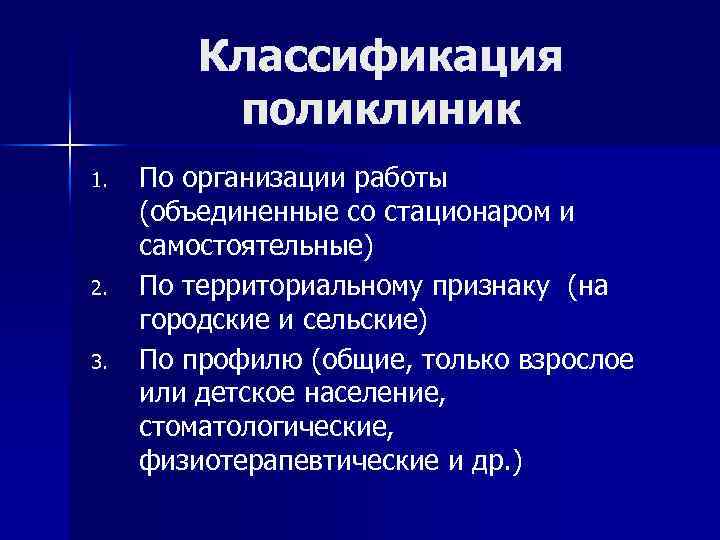 Классификация поликлиник

1. По организации работы (объединенные со стационаром и самостоятельные)
2. По территориальному признаку (на городские и сельские)
3. По профилю (общие, только взрослое или детское население, стоматологические, физиотерапевтические и др.)